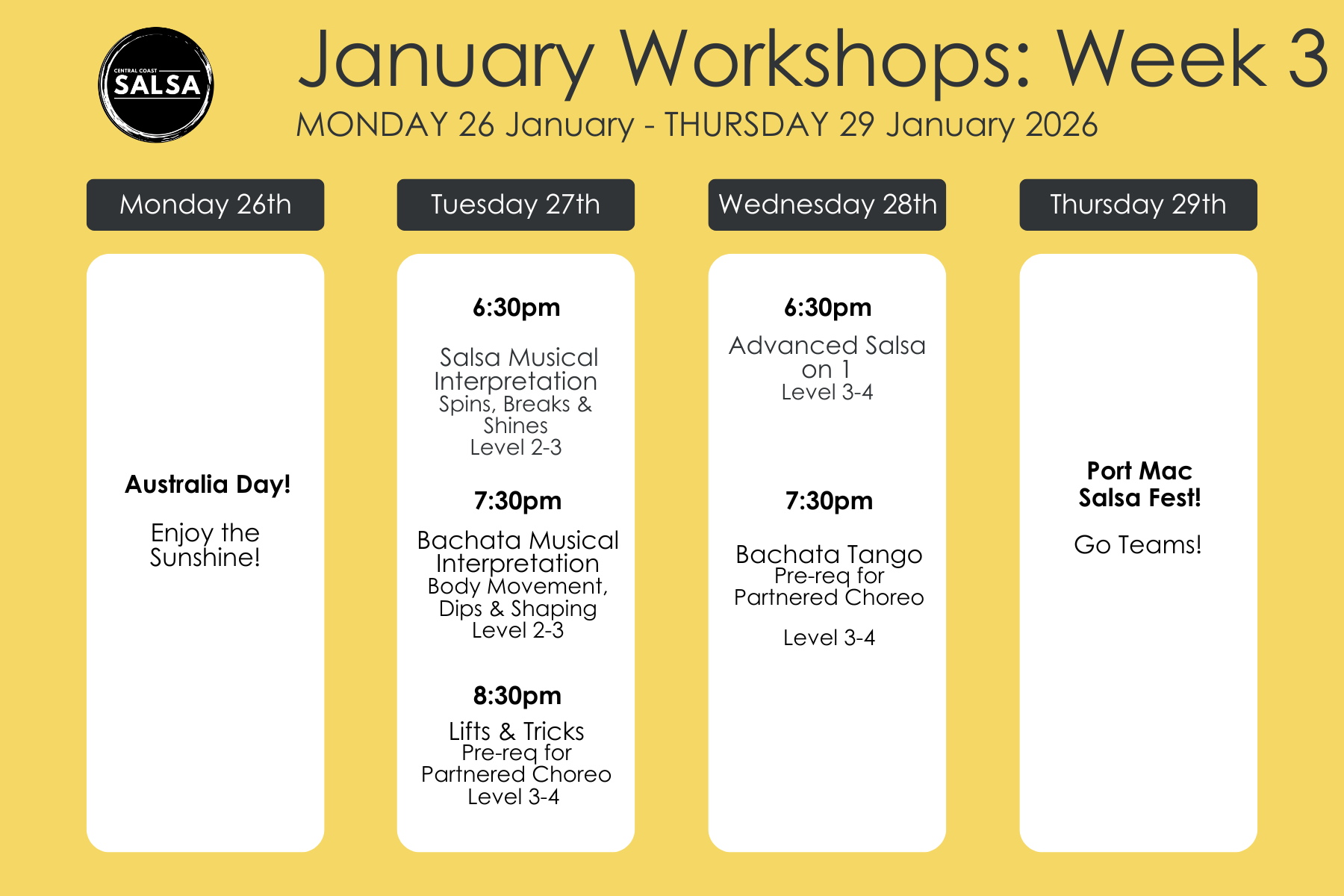 CENTRAL COAST
SALSA

January Workshops: Week 3
MONDAY 26 January - THURSDAY 29 January 2026

Monday 26th

Australia Day!

Enjoy the Sunshine!

Tuesday 27th

6:30pm

Salsa Musical Interpretation
Spins, Breaks & Shines
Level 2-3

7:30pm

Bachata Musical Interpretation
Body Movement, Dips & Shaping
Level 2-3

8:30pm

Lifts & Tricks
Pre-req for Partnered Choreo
Level 3-4

Wednesday 28th

6:30pm

Advanced Salsa on 1
Level 3-4

7:30pm

Bachata Tango
Pre-req for Partnered Choreo

Level 3-4

Thursday 29th

Port Mac Salsa Fest!

Go Teams!